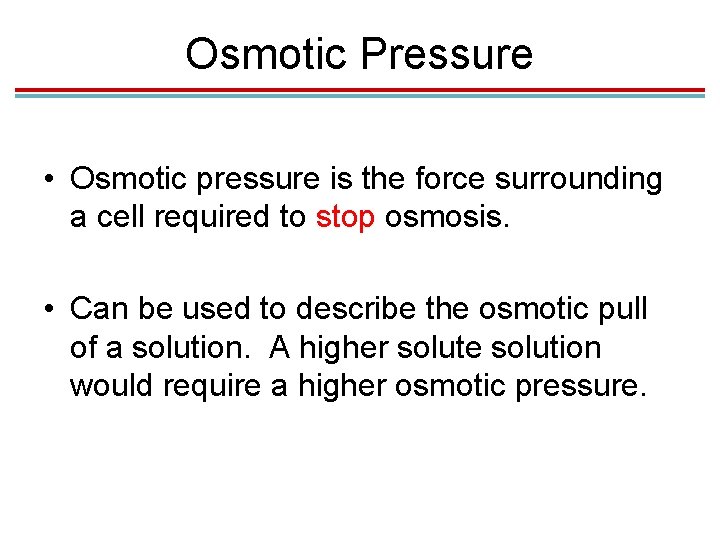 Osmotic Pressure

• Osmotic pressure is the force surrounding a cell required to stop osmosis.

• Can be used to describe the osmotic pull of a solution.  A higher solute solution would require a higher osmotic pressure.